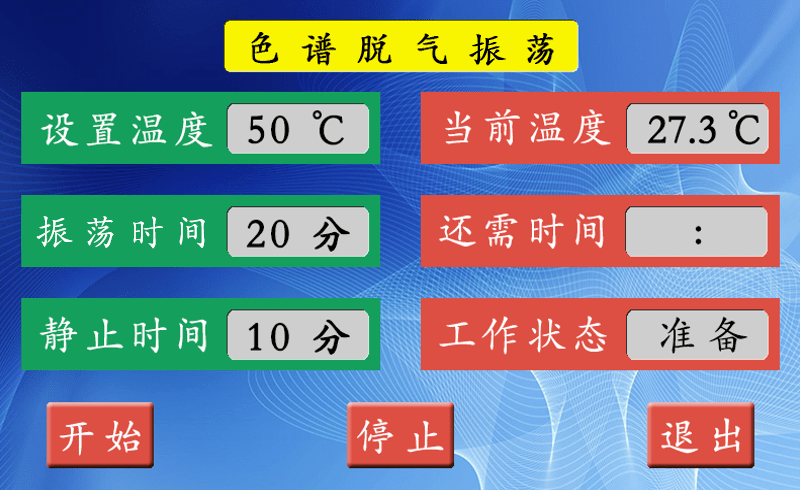 色谱脱气振荡

设置温度 50 ℃

当前温度 27.3 ℃

振荡时间 20 分

还需时间 :

静止时间 10 分

工作状态 准备

开始

停止

退出